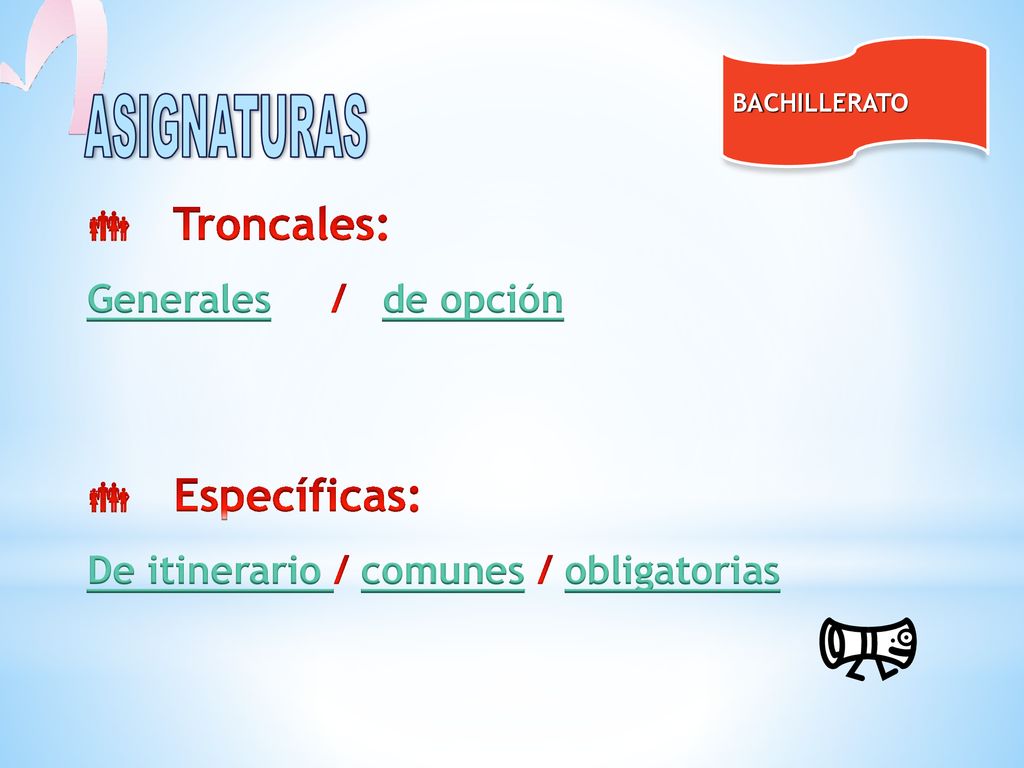 ASIGNATURAS

BACHILLERATO

Troncales:

Generales / de opción

Específicas:

De itinerario / comunes / obligatorias